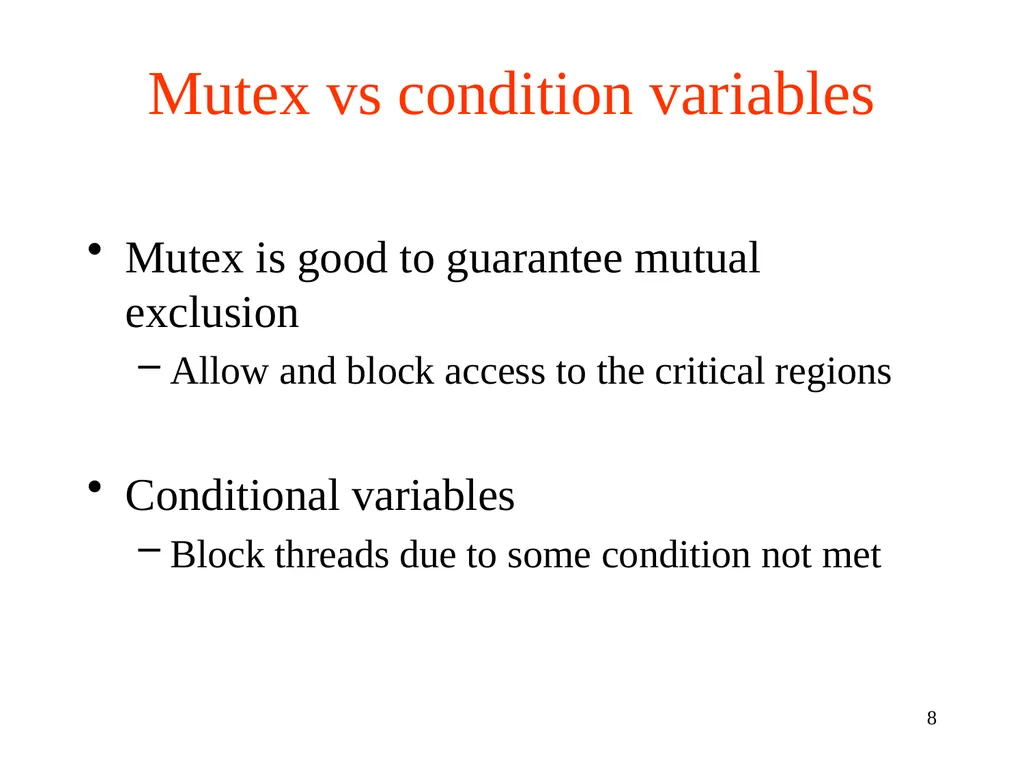 Mutex vs condition variables

• Mutex is good to guarantee mutual exclusion
 – Allow and block access to the critical regions

• Conditional variables
 – Block threads due to some condition not met

8